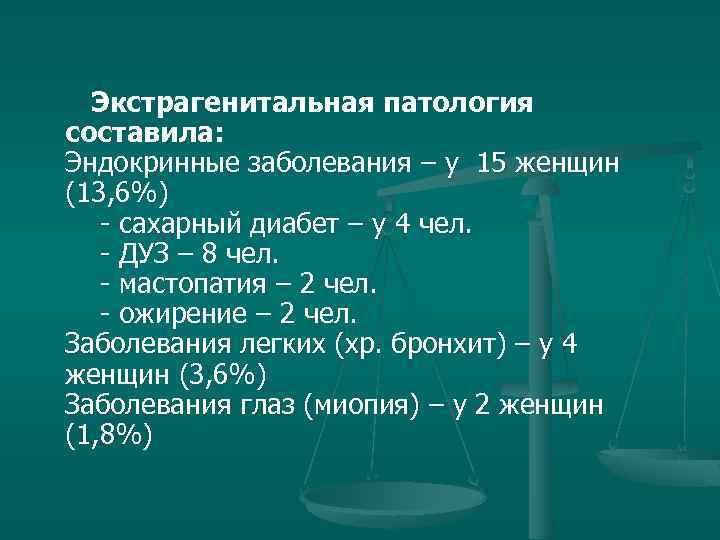 Экстрагенитальная патология составила:
Эндокринные заболевания – у 15 женщин (13,6%)
- сахарный диабет – у 4 чел.
- ДУЗ – 8 чел.
- мастопатия – 2 чел.
- ожирение – 2 чел.
Заболевания легких (хр. бронхит) – у 4 женщин (3,6%)
Заболевания глаз (миопия) – у 2 женщин (1,8%)